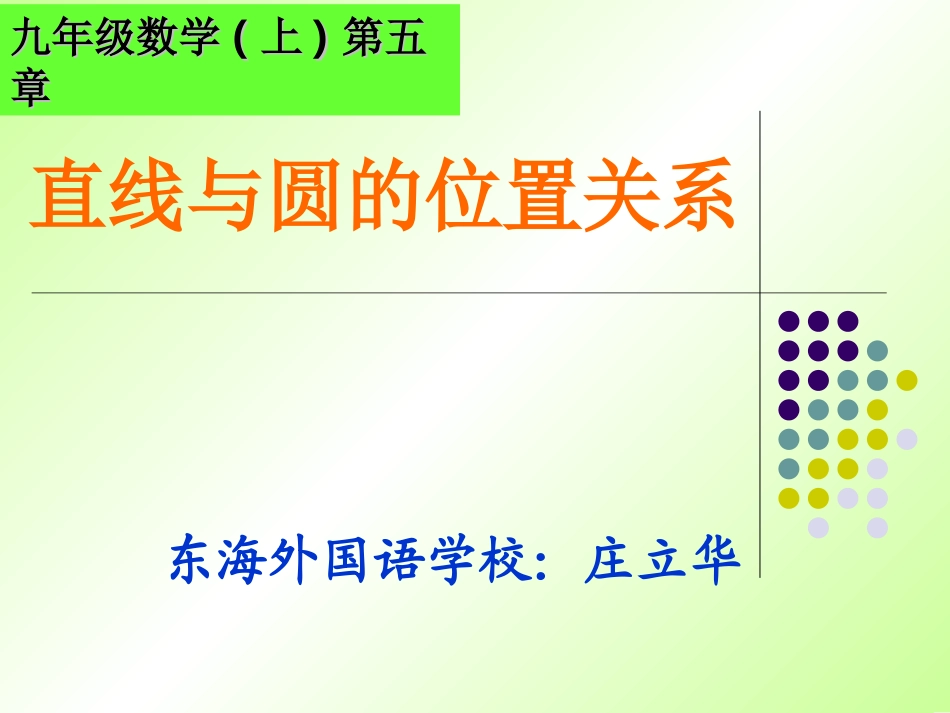 九年级数学 ( 上 ) 第五章

直线与圆的位置关系

东海外国语学校：庄立华